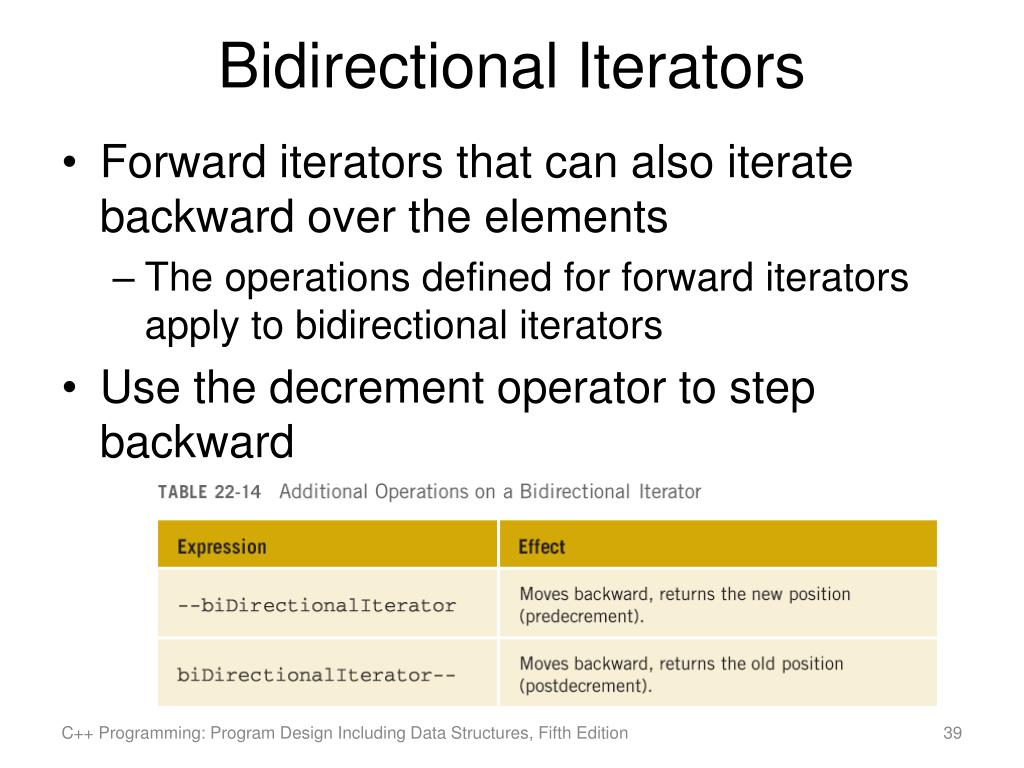 Bidirectional Iterators

• Forward iterators that can also iterate backward over the elements
  – The operations defined for forward iterators apply to bidirectional iterators
• Use the decrement operator to step backward

TABLE 22-14 Additional Operations on a Bidirectional Iterator

| Expression | Effect |
|---|---|
| --biDirectionalIterator | Moves backward, returns the new position (predecrement). |
| biDirectionalIterator-- | Moves backward, returns the old position (postdecrement). |

C++ Programming: Program Design Including Data Structures, Fifth Edition

39